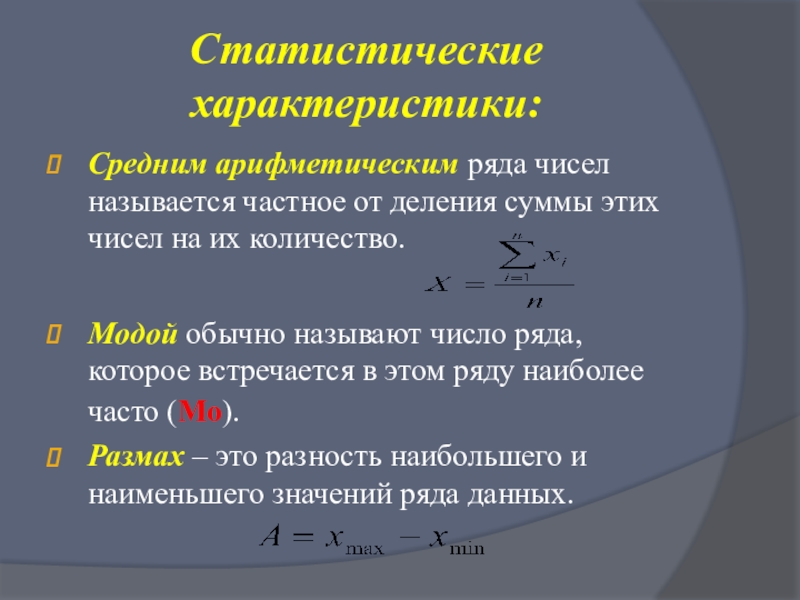 Статистические характеристики:

Средним арифметическим ряда чисел называется частное от деления суммы этих чисел на их количество.

$x = \frac{\sum_{i=1}^{n} x_i}{n}$

Модой обычно называют число ряда, которое встречается в этом ряду наиболее часто (Мо).

Размах – это разность наибольшего и наименьшего значений ряда данных.

$A = x_{\max} - x_{\min}$